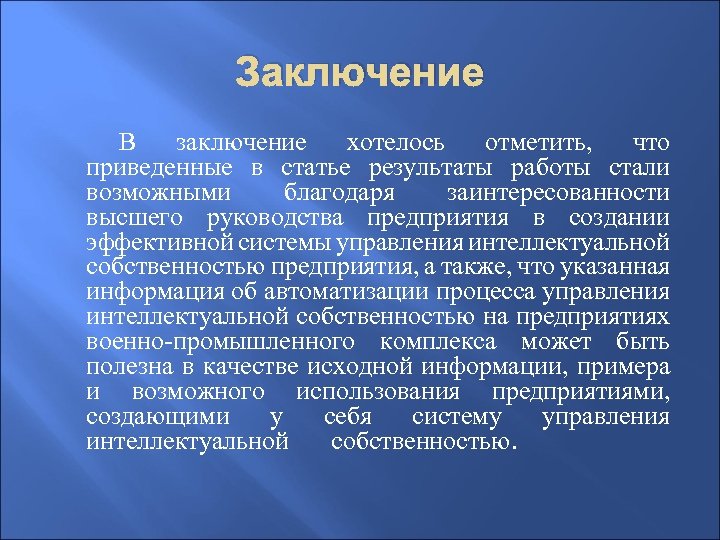 Заключение

В заключение хотелось отметить, что приведенные в статье результаты работы стали возможными благодаря заинтересованности высшего руководства предприятия в создании эффективной системы управления интеллектуальной собственностью предприятия, а также, что указанная информация об автоматизации процесса управления интеллектуальной собственностью на предприятиях военно-промышленного комплекса может быть полезна в качестве исходной информации, примера и возможного использования предприятиями, создающими у себя систему управления интеллектуальной собственностью.